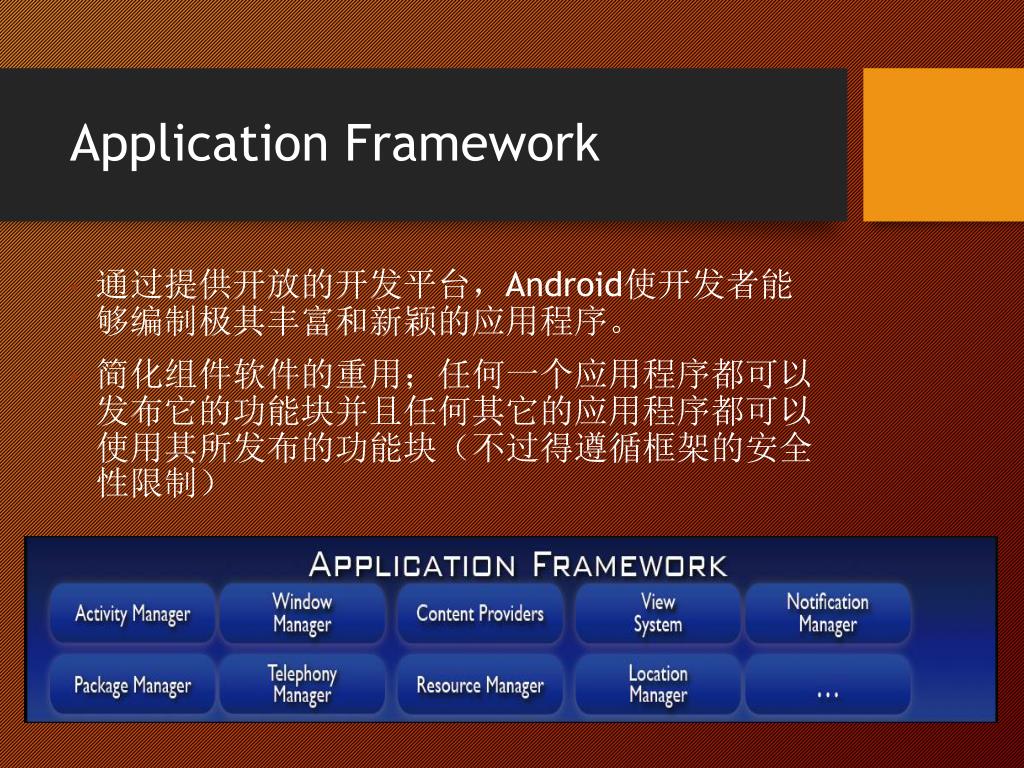 Application Framework

通过提供开放的开发平台，Android使开发者能够编制极其丰富和新颖的应用程序。

简化组件软件的重用；任何一个应用程序都可以发布它的功能块并且任何其它的应用程序都可以使用其所发布的功能块（不过得遵循框架的安全性限制）

APPLICATION FRAMEWORK

Activity Manager

Window Manager

Content Providers

View System

Notification Manager

Package Manager

Telephony Manager

Resource Manager

Location Manager

...